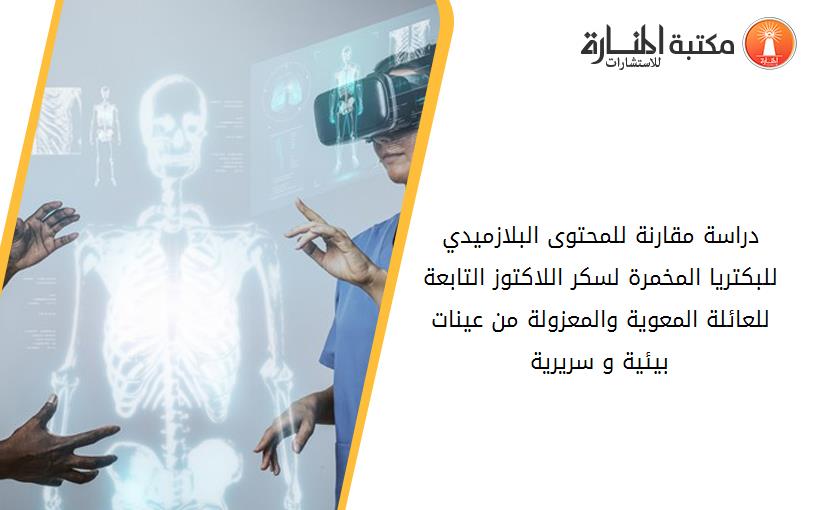 مكتبة المنارة للاستشارات

دراسة مقارنة للمحتوى البلازميدي للبكتريا المخمرة لسكر اللاكتوز التابعة للعائلة المعوية والمعزولة من عينات بيئية و سريرية